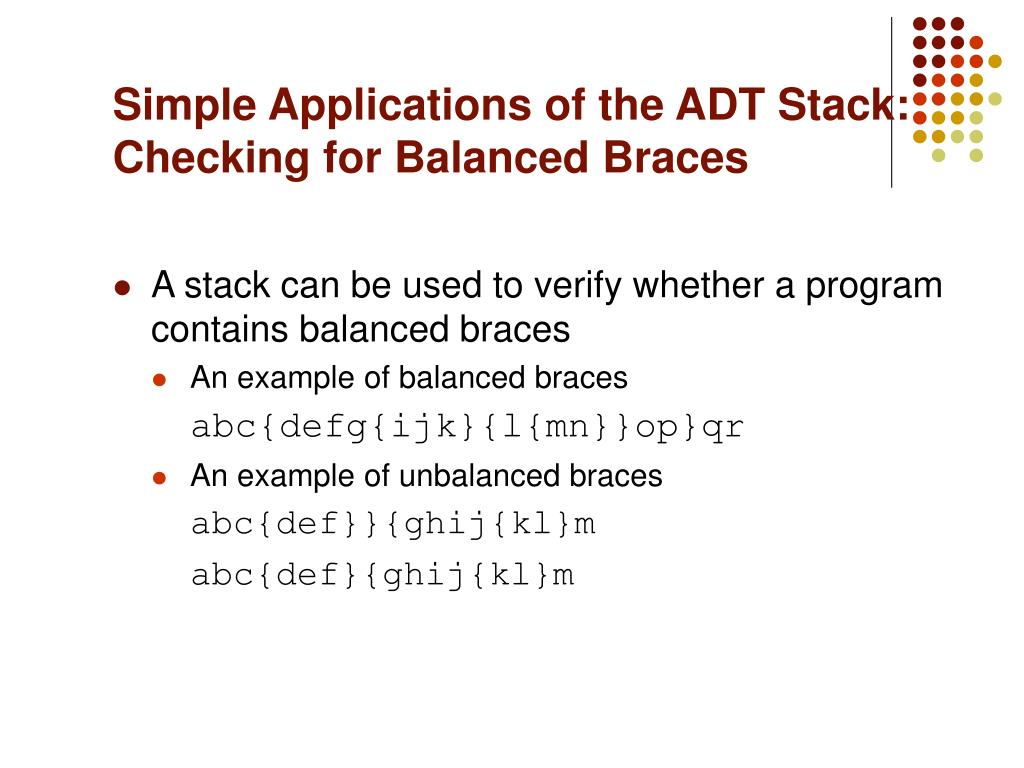 Simple Applications of the ADT Stack: Checking for Balanced Braces

A stack can be used to verify whether a program contains balanced braces

An example of balanced braces

abc{defg{ijk}{l{mn}}op}qr

An example of unbalanced braces

abc{def}}{ghij{kl}m

abc{def}{ghij{kl}m